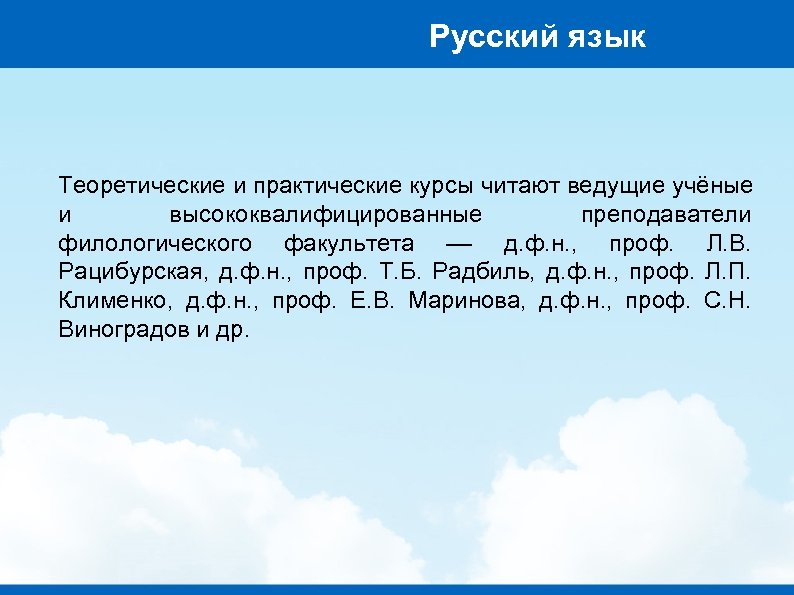 Русский язык

Теоретические и практические курсы читают ведущие учёные и высококвалифицированные преподаватели филологического факультета — д.ф.н., проф. Л.В. Рацибурская, д.ф.н., проф. Т.Б. Радбиль, д.ф.н., проф. Л.П. Клименко, д.ф.н., проф. Е.В. Маринова, д.ф.н., проф. С.Н. Виноградов и др.